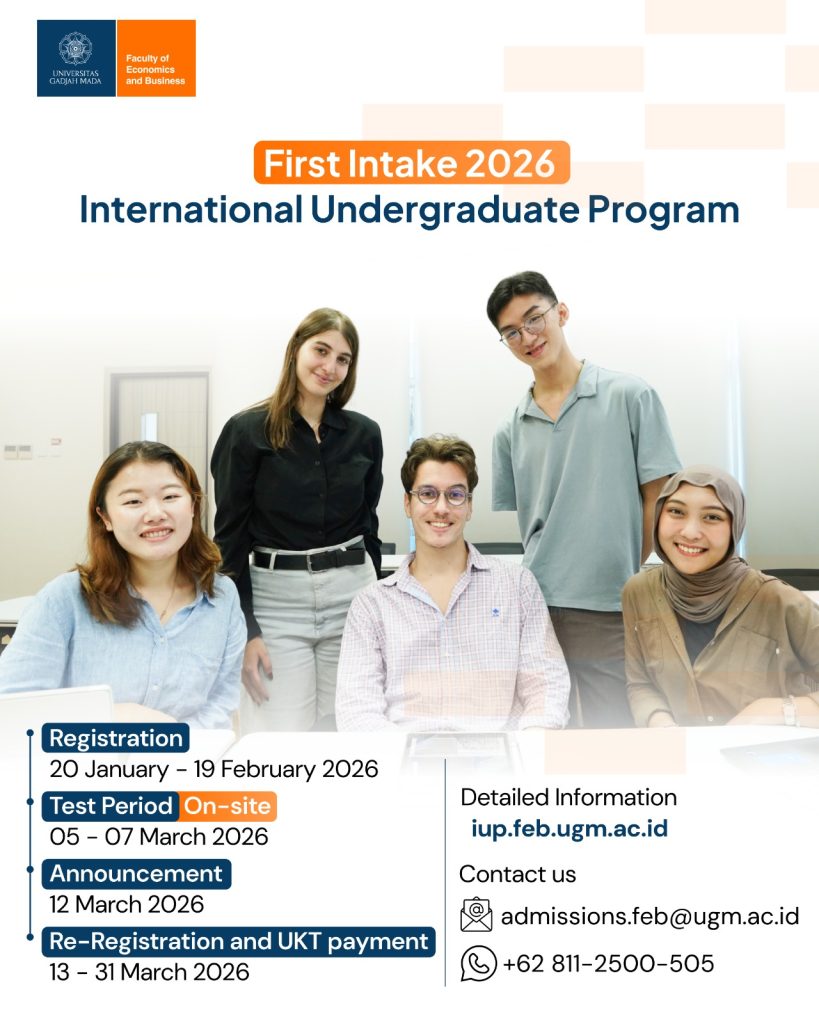 UNIVERSITAS GADJAH MADA

Faculty of Economics and Business

First Intake 2026
International Undergraduate Program

Registration
20 January - 19 February 2026

Test Period On-site
05 - 07 March 2026

Announcement
12 March 2026

Re-Registration and UKT payment
13 - 31 March 2026

Detailed Information
iup.feb.ugm.ac.id

Contact us
admissions.feb@ugm.ac.id
+62 811-2500-505